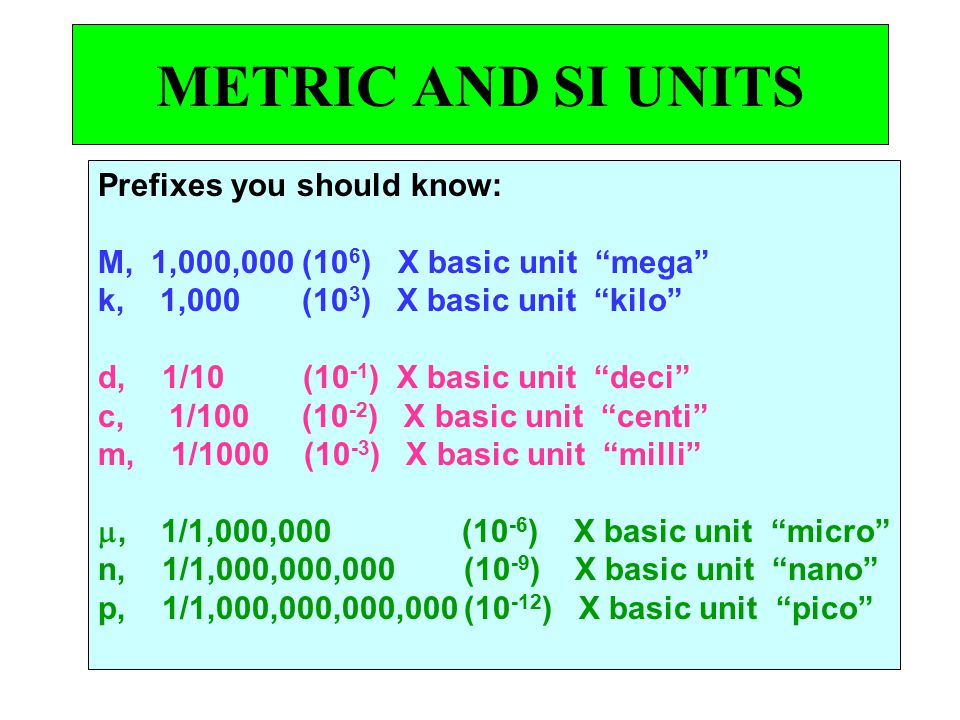 METRIC AND SI UNITS

Prefixes you should know:

M, 1,000,000 ($10^6$) X basic unit “mega”
k, 1,000 ($10^3$) X basic unit “kilo”

d, 1/10 ($10^{-1}$) X basic unit “deci”
c, 1/100 ($10^{-2}$) X basic unit “centi”
m, 1/1000 ($10^{-3}$) X basic unit “milli”

$\mu$, 1/1,000,000 ($10^{-6}$) X basic unit “micro”
n, 1/1,000,000,000 ($10^{-9}$) X basic unit “nano”
p, 1/1,000,000,000,000 ($10^{-12}$) X basic unit “pico”